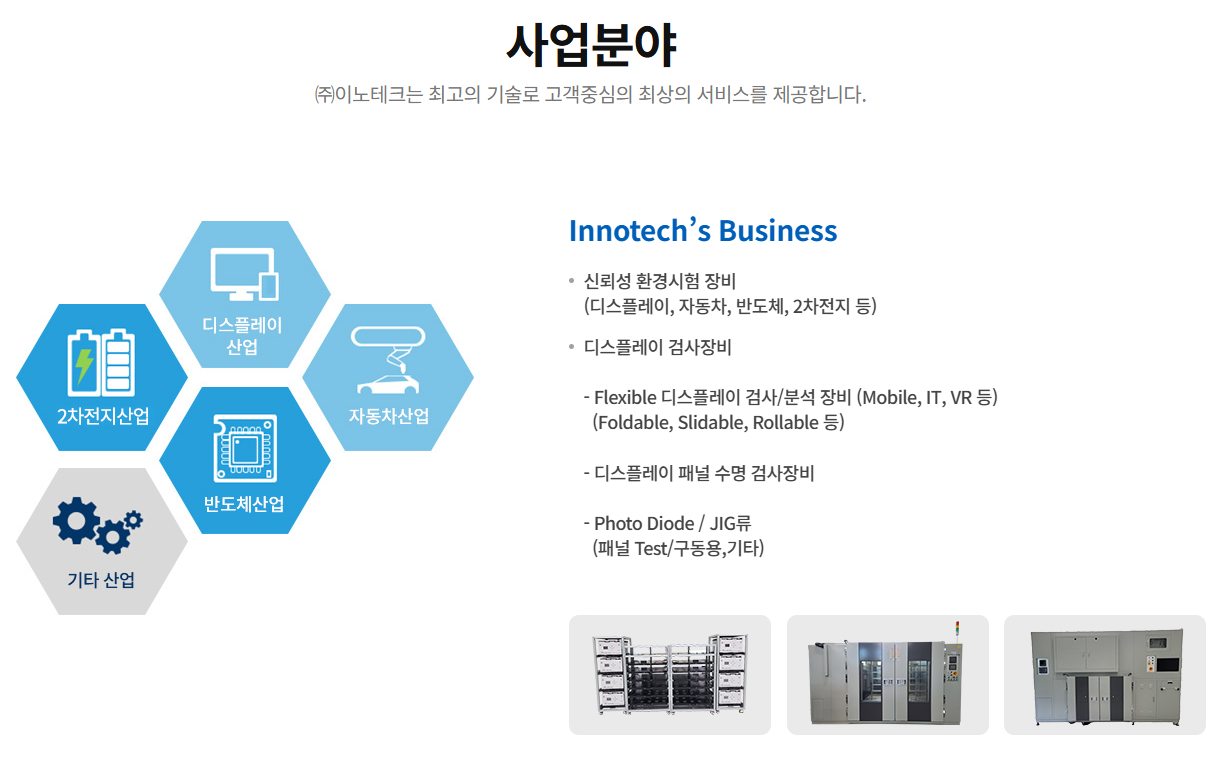 사업분야

㈜이노테크는 최고의 기술로 고객중심의 최상의 서비스를 제공합니다.

디스플레이 산업

2차전지산업

자동차산업

반도체산업

기타 산업

Innotech's Business

• 신뢰성 환경시험 장비
(디스플레이, 자동차, 반도체, 2차전지 등)

• 디스플레이 검사장비

- Flexible 디스플레이 검사/분석 장비 (Mobile, IT, VR 등)
(Foldable, Slidable, Rollable 등)

- 디스플레이 패널 수명 검사장비

- Photo Diode / JIG류
(패널 Test/구동용,기타)